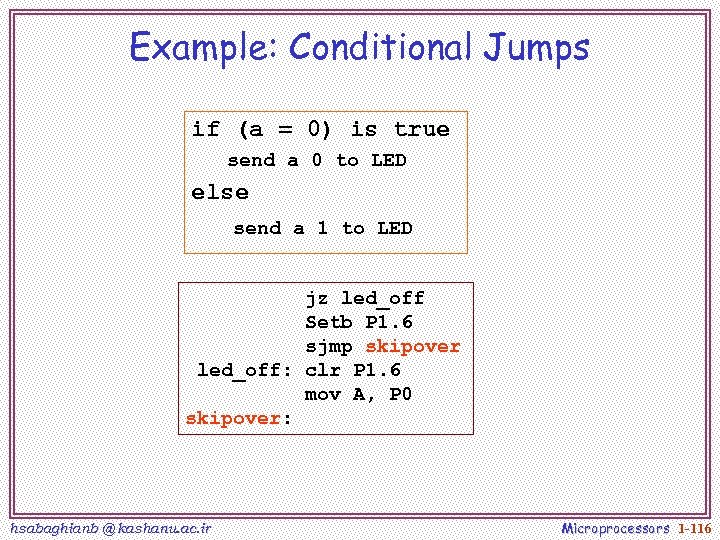 Example: Conditional Jumps

if (a = 0) is true
send a 0 to LED
else
send a 1 to LED

jz led_off
Setb P1.6
sjmp skipover
led_off: clr P1.6
mov A, P0
skipover:

hsabaghianb @ kashanu.ac.ir

Microprocessors 1-116